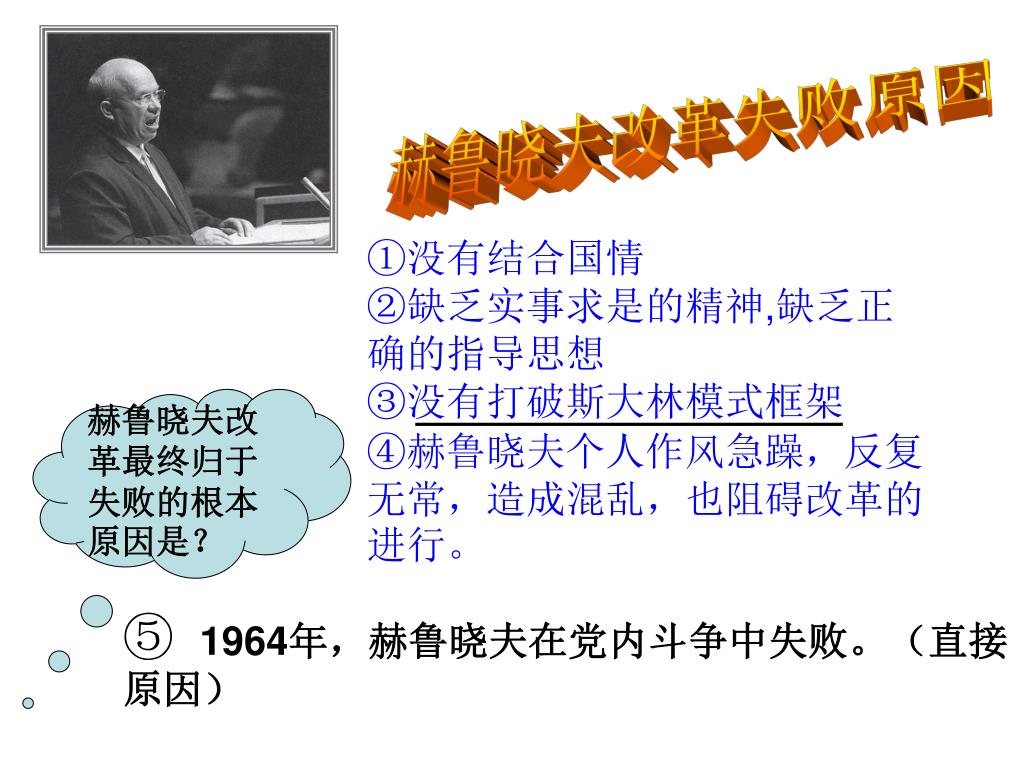 赫鲁晓夫改革失败原因

①没有结合国情
②缺乏实事求是的精神,缺乏正确的指导思想
③没有打破斯大林模式框架
④赫鲁晓夫个人作风急躁，反复无常，造成混乱，也阻碍改革的进行。

赫鲁晓夫改革最终归于失败的根本原因是？

⑤ 1964年，赫鲁晓夫在党内斗争中失败。（直接原因）